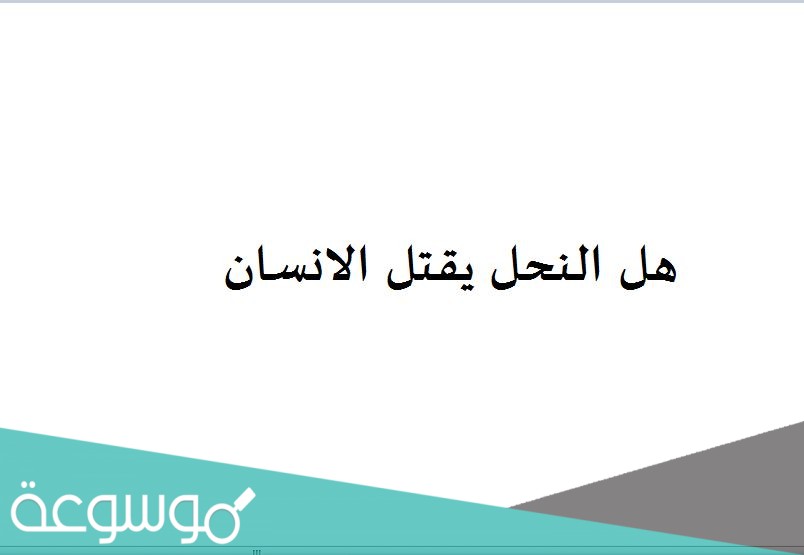 هل النحل يقتل الانسان

موسوعة